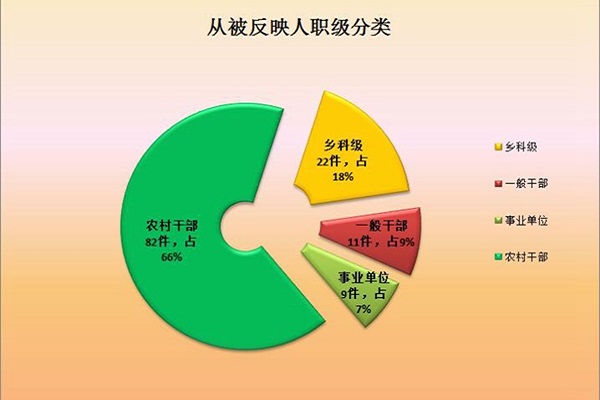 从被反映人职级分类

乡科级
22件，占
18%

一般干部
11件，占9%

事业单位
9件，占
7%

农村干部
82件，占
66%

乡科级

一般干部

事业单位

农村干部